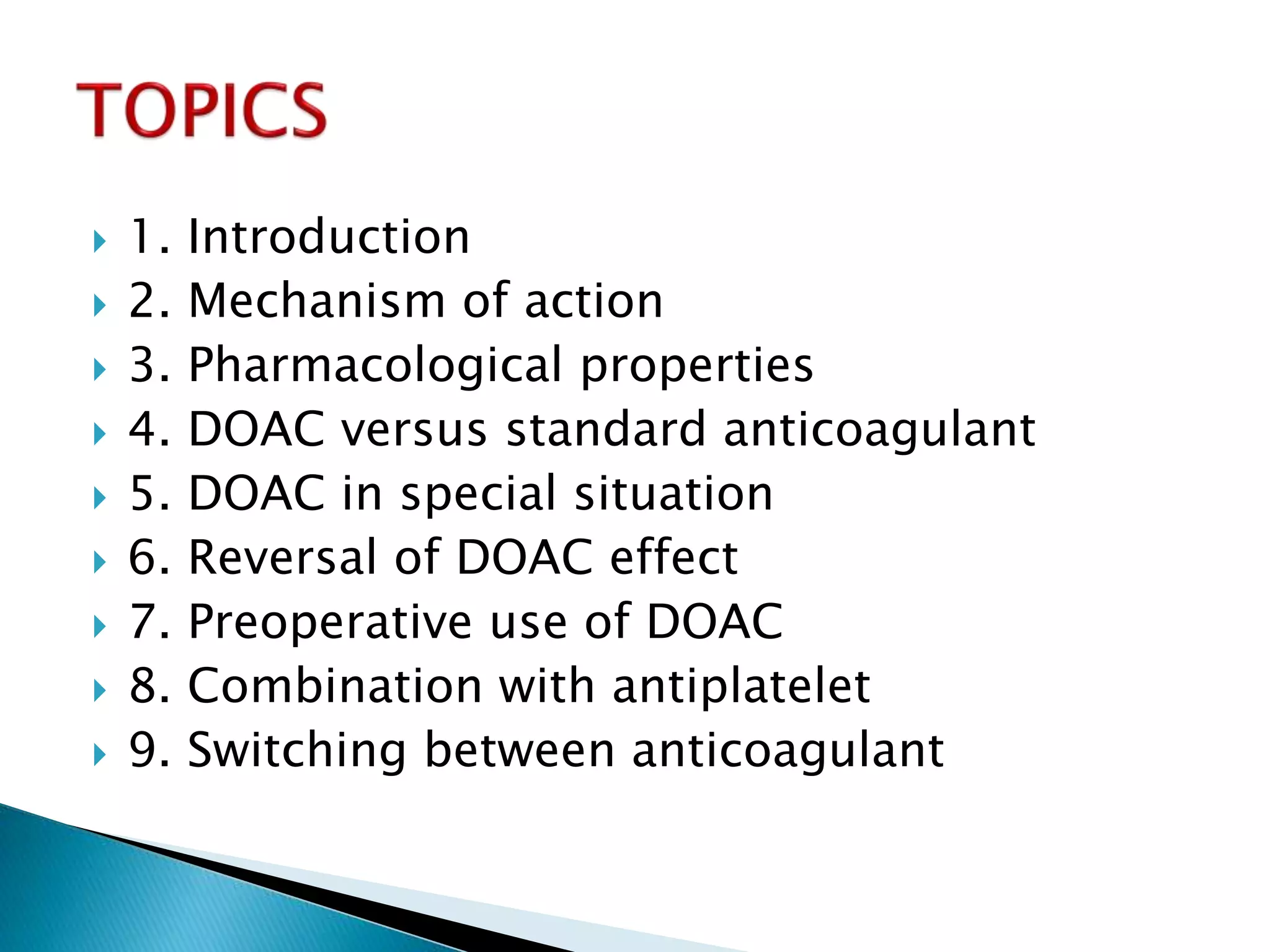 TOPICS

▸ 1. Introduction
▸ 2. Mechanism of action
▸ 3. Pharmacological properties
▸ 4. DOAC versus standard anticoagulant
▸ 5. DOAC in special situation
▸ 6. Reversal of DOAC effect
▸ 7. Preoperative use of DOAC
▸ 8. Combination with antiplatelet
▸ 9. Switching between anticoagulant